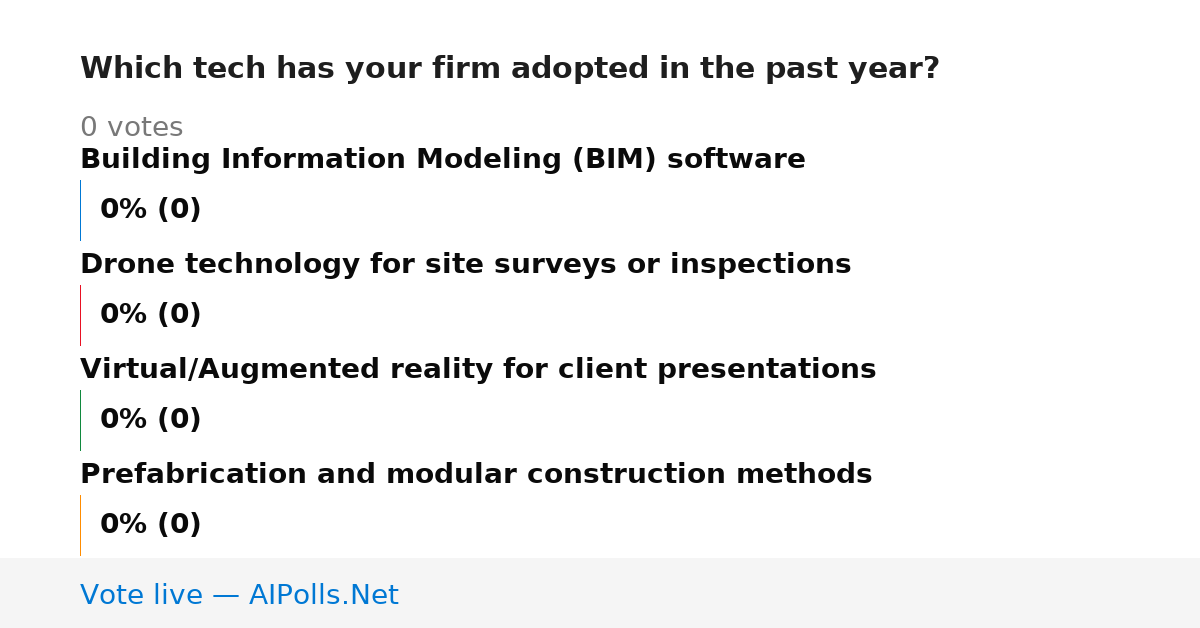 Which tech has your firm adopted in the past year?

0 votes

Building Information Modeling (BIM) software

0% (0)

Drone technology for site surveys or inspections

0% (0)

Virtual/Augmented reality for client presentations

0% (0)

Prefabrication and modular construction methods

0% (0)

Vote live — AIPolls.Net